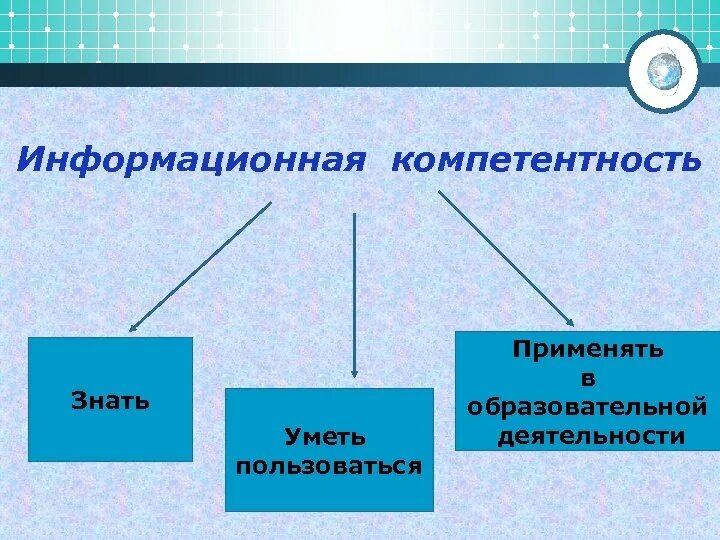 Информационная компетентность

Знать

Уметь пользоваться

Применять в образовательной деятельности